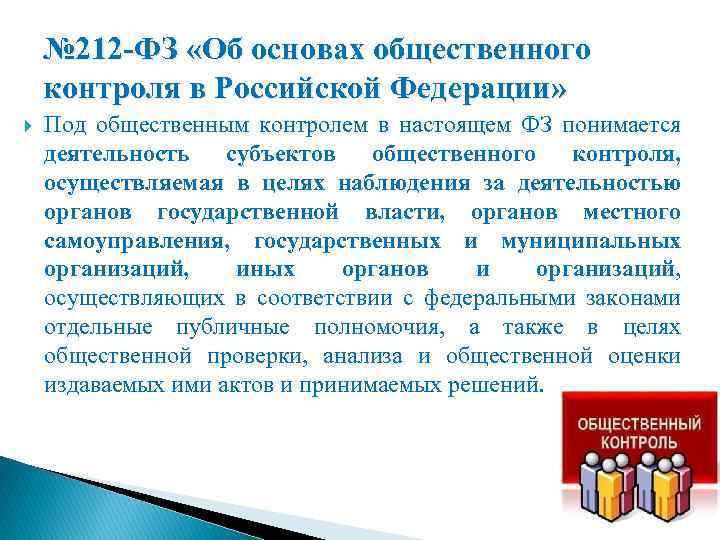 №212-ФЗ «Об основах общественного контроля в Российской Федерации»

Под общественным контролем в настоящем ФЗ понимается деятельность субъектов общественного контроля, осуществляемая в целях наблюдения за деятельностью органов государственной власти, органов местного самоуправления, государственных и муниципальных организаций, иных органов и организаций, осуществляющих в соответствии с федеральными законами отдельные публичные полномочия, а также в целях общественной проверки, анализа и общественной оценки издаваемых ими актов и принимаемых решений.

ОБЩЕСТВЕННЫЙ КОНТРОЛЬ